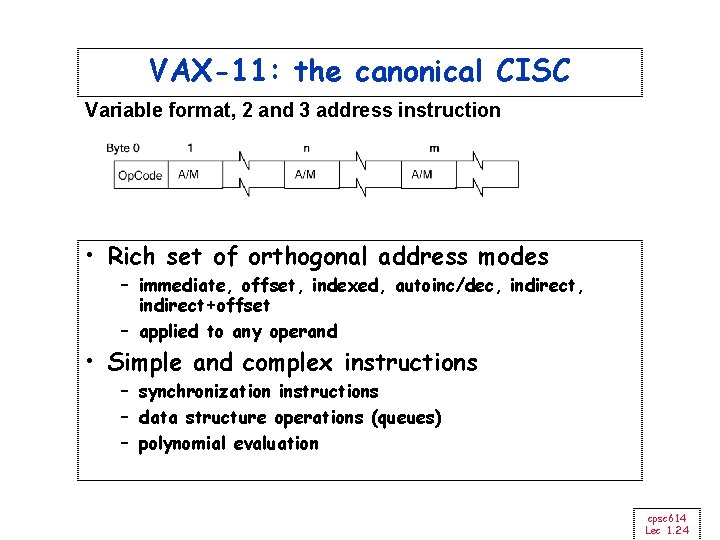 VAX-11: the canonical CISC

Variable format, 2 and 3 address instruction

Byte 0 1 n m

OpCode A/M A/M A/M

• Rich set of orthogonal address modes
– immediate, offset, indexed, autoinc/dec, indirect, indirect+offset
– applied to any operand

• Simple and complex instructions
– synchronization instructions
– data structure operations (queues)
– polynomial evaluation

cpsc614
Lec 1.24